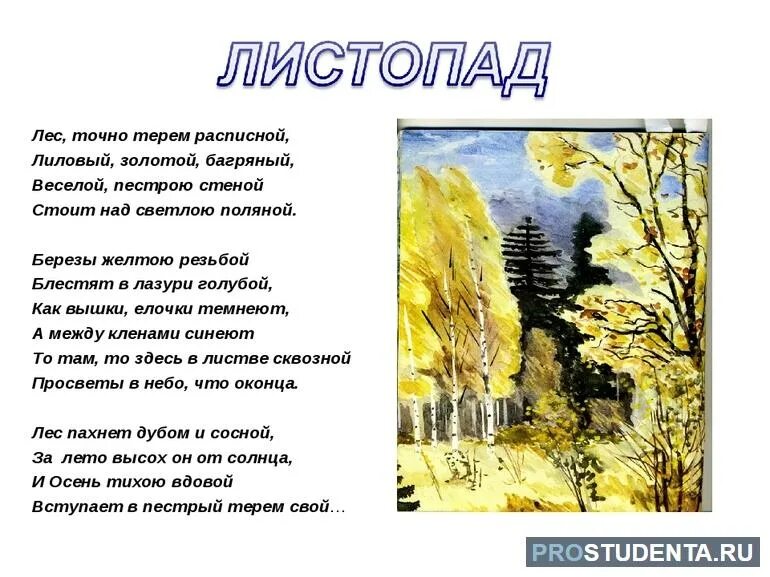 ЛИСТОПАД

Лес, точно терем расписной,
Лиловый, золотой, багряный,
Веселой, пестрою стеной
Стоит над светлою поляной.

Березы желтою резьбой
Блестят в лазури голубой,
Как вышки, елочки темнеют,
А между кленами синеют
То там, то здесь в листве сквозной
Просветы в небо, что оконца.

Лес пахнет дубом и сосной,
За лето высох он от солнца,
И Осень тихою вдовой
Вступает в пестрый терем свой…

PROSTUDENTA.RU